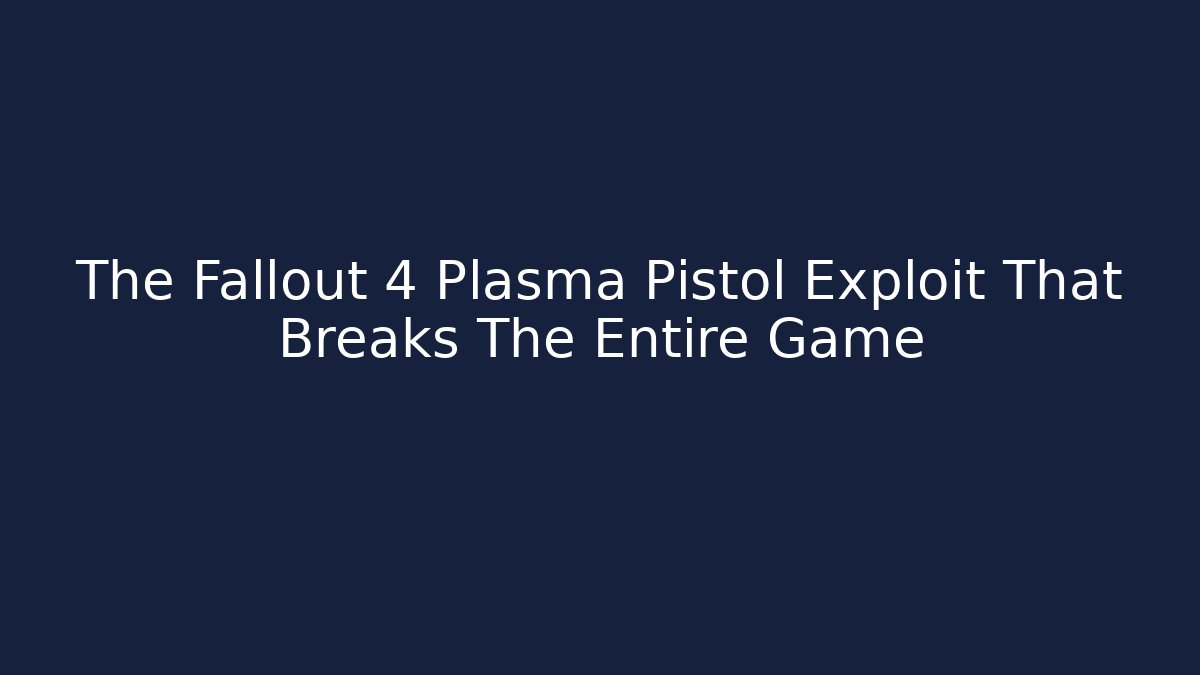 The Fallout 4 Plasma Pistol Exploit That Breaks The Entire Game